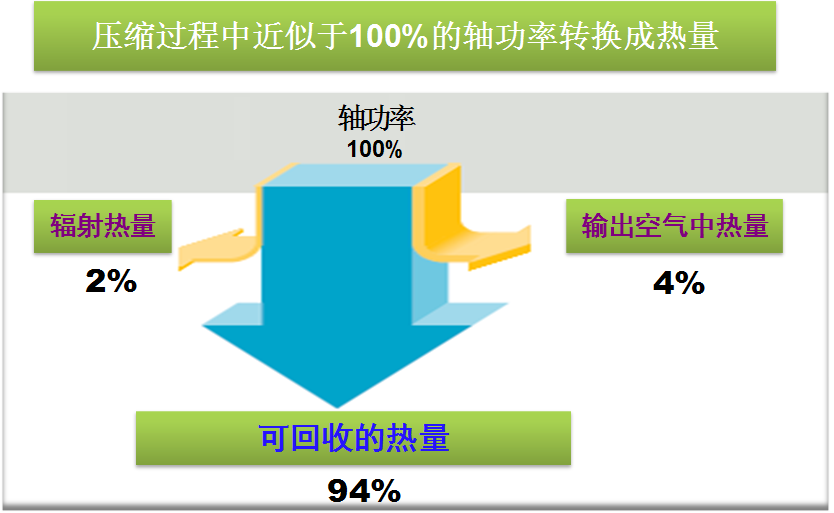 压缩过程中近似于100%的轴功率转换成热量

轴功率
100%

辐射热量
2%

输出空气中热量
4%

可回收的热量
94%